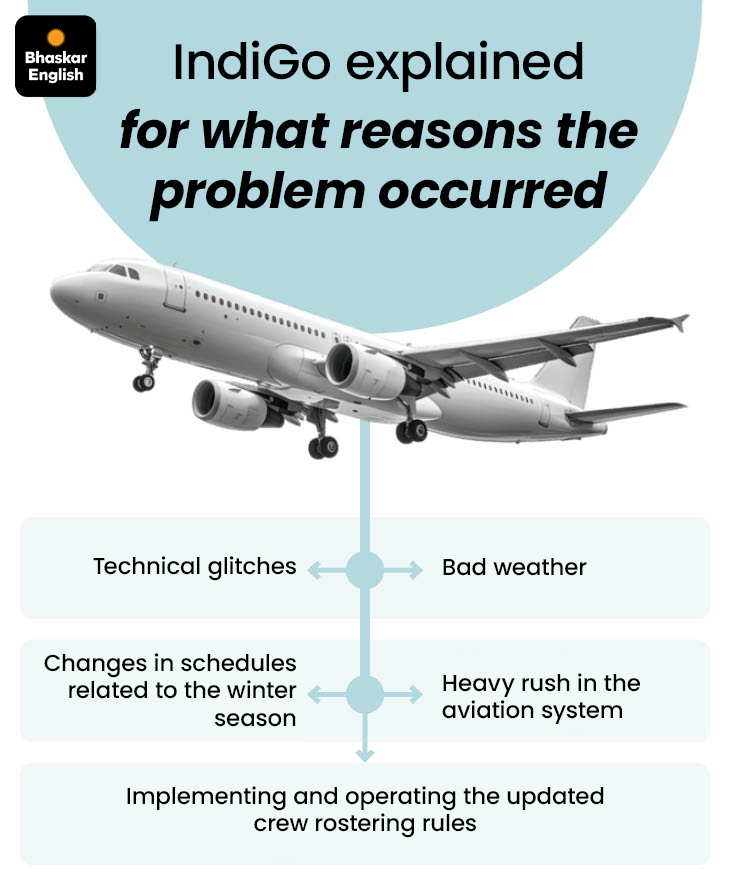 Bhaskar English

IndiGo explained
for what reasons the problem occurred

Technical glitches

Bad weather

Changes in schedules related to the winter season

Heavy rush in the aviation system

Implementing and operating the updated crew rostering rules